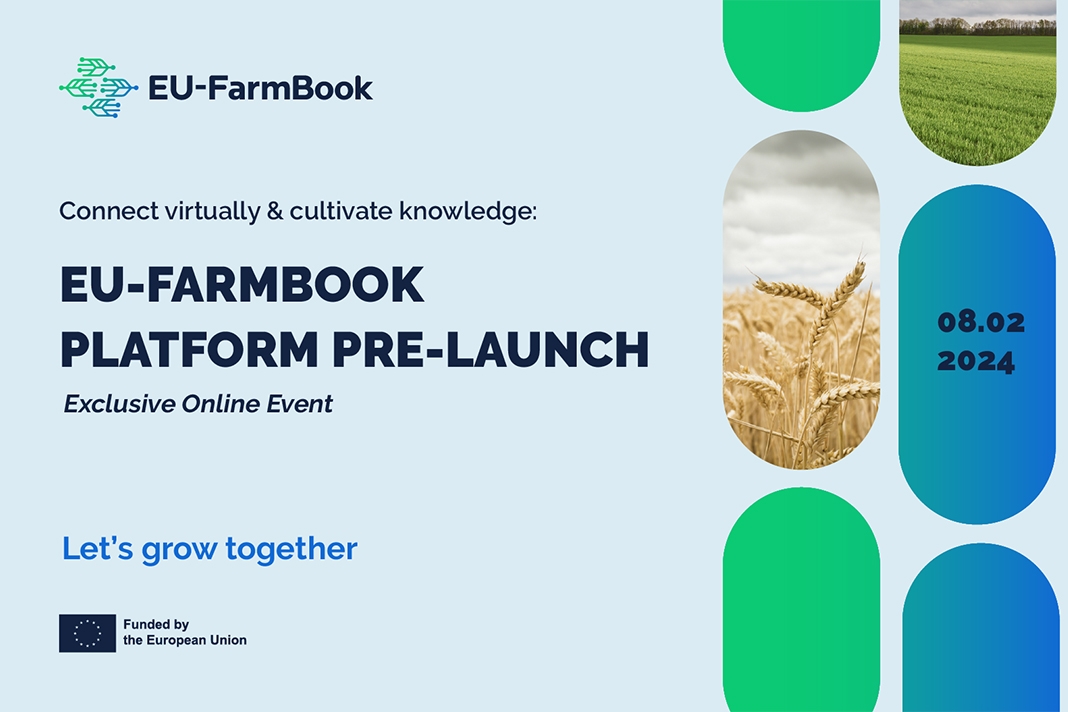 EU-FarmBook

Connect virtually & cultivate knowledge:

EU-FARMBOOK PLATFORM PRE-LAUNCH

Exclusive Online Event

08.02 2024

Let's grow together

Funded by the European Union